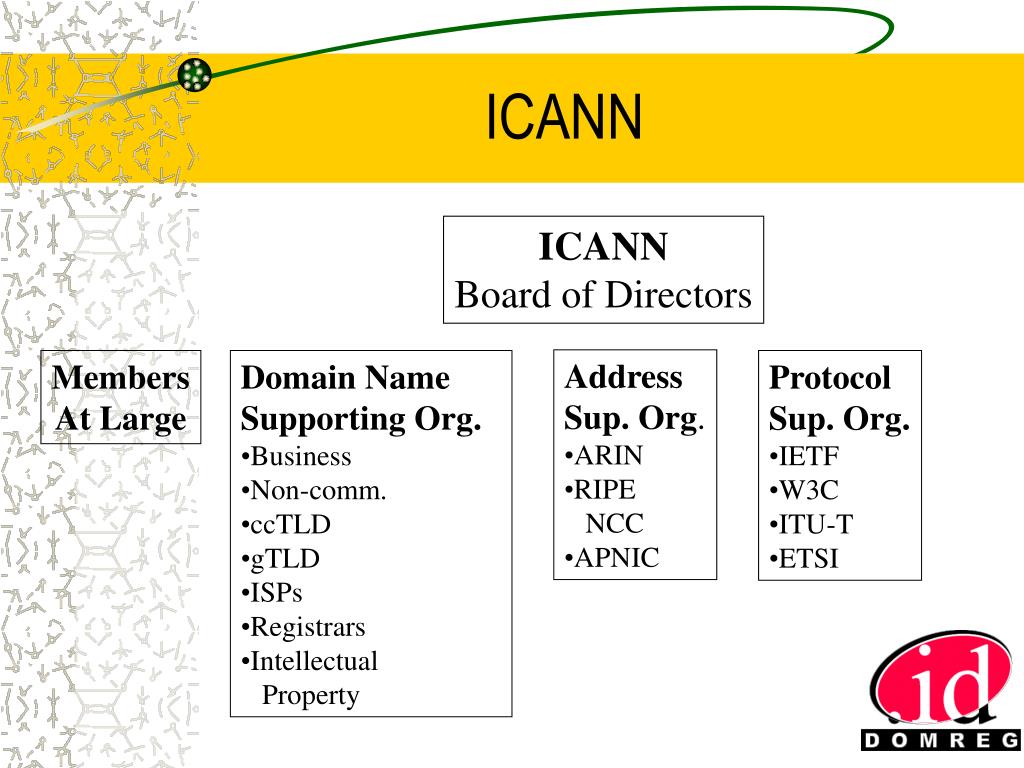 ICANN

ICANN
Board of Directors

Members At Large

Domain Name Supporting Org.
•Business
•Non-comm.
•ccTLD
•gTLD
•ISPs
•Registrars
•Intellectual Property

Address Sup. Org.
•ARIN
•RIPE NCC
•APNIC

Protocol Sup. Org.
•IETF
•W3C
•ITU-T
•ETSI

.id
DOMREG